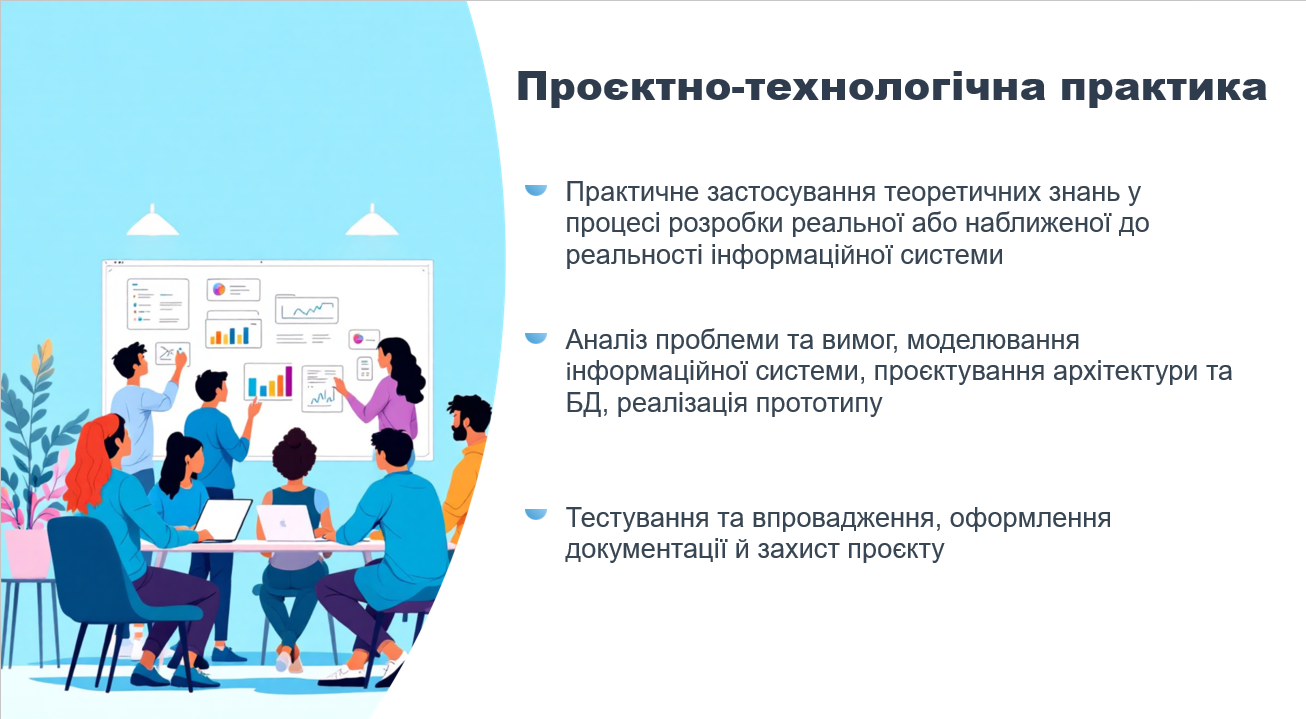 Проєктно-технологічна практика

Практичне застосування теоретичних знань у процесі розробки реальної або наближеної до реальності інформаційної системи

Аналіз проблеми та вимог, моделювання інформаційної системи, проєктування архітектури та БД, реалізація прототипу

Тестування та впровадження, оформлення документації й захист проєкту